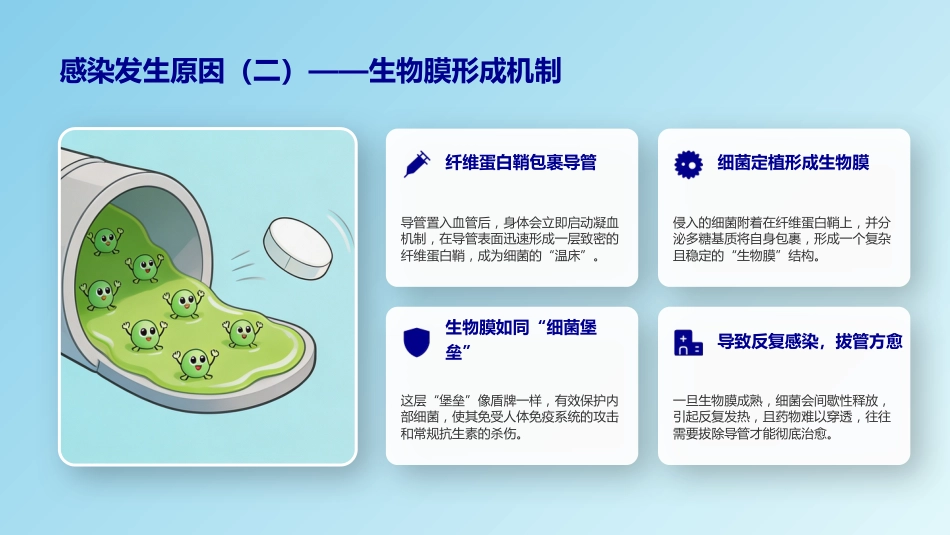 感染发生原因（二）——生物膜形成机制

纤维蛋白鞘包裹导管

导管置入血管后，身体会立即启动凝血机制，在导管表面迅速形成一层致密的纤维蛋白鞘，成为细菌的“温床”。

细菌定植形成生物膜

侵入的细菌附着在纤维蛋白鞘上，并分泌多糖基质将自身包裹，形成一个复杂且稳定的“生物膜”结构。

生物膜如同“细菌堡垒”

这层“堡垒”像盾牌一样，有效保护内部细菌，使其免受人体免疫系统的攻击和常规抗生素的杀伤。

导致反复感染，拔管方愈

一旦生物膜成熟，细菌会间歇性释放，引起反复发热，且药物难以穿透，往往需要拔除导管才能彻底治愈。